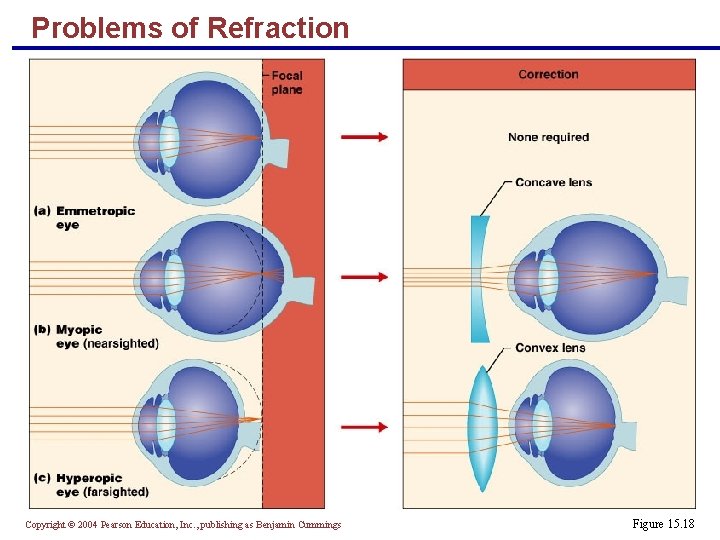 Problems of Refraction

Focal plane

(a) Emmetropic eye

(b) Myopic eye (nearsighted)

(c) Hyperopic eye (farsighted)

Correction

None required

Concave lens

Convex lens

Copyright © 2004 Pearson Education, Inc., publishing as Benjamin Cummings

Figure 15.18